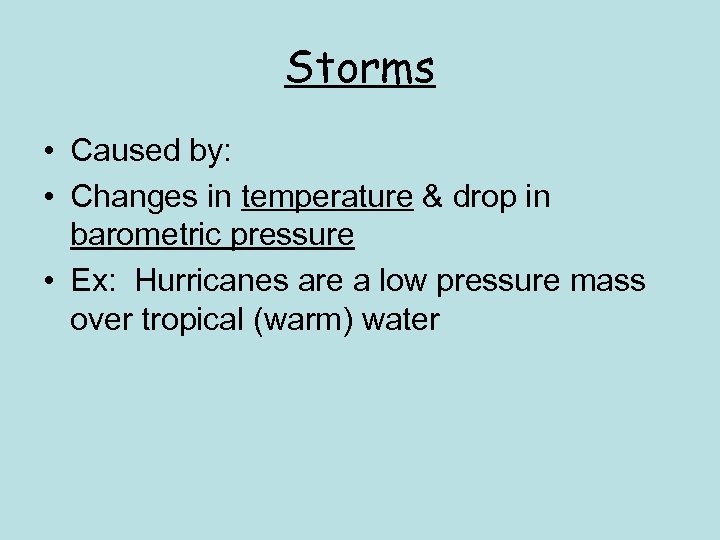 Storms

• Caused by:
• Changes in temperature & drop in barometric pressure
• Ex: Hurricanes are a low pressure mass over tropical (warm) water